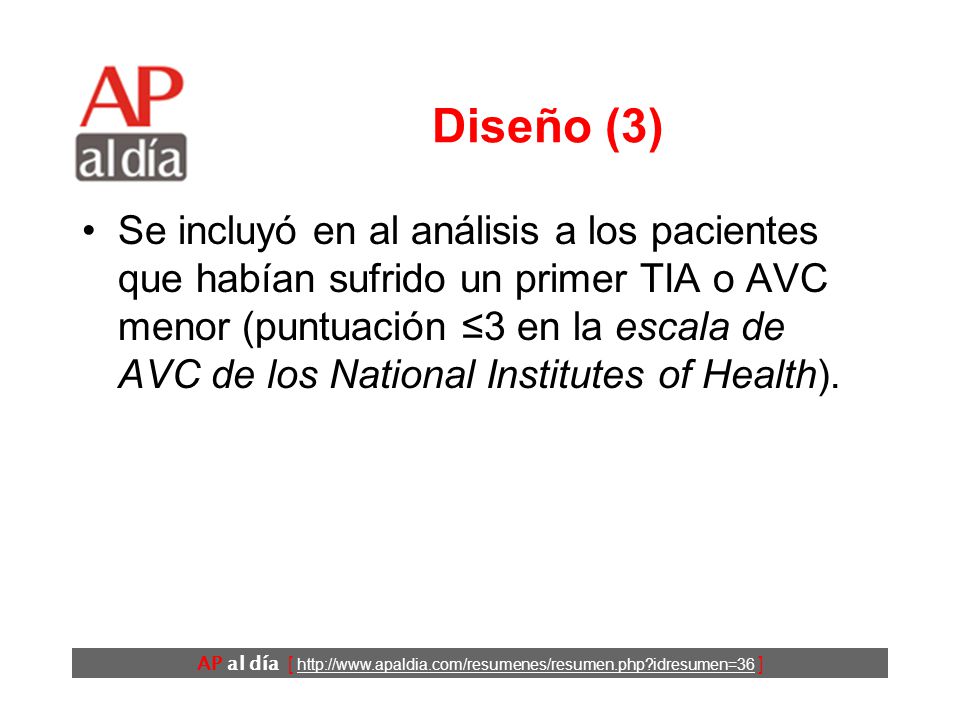 AP
al día

Diseño (3)

• Se incluyó en al análisis a los pacientes que habían sufrido un primer TIA o AVC menor (puntuación ≤3 en la escala de AVC de los National Institutes of Health).

AP al día [ http://www.apaldia.com/resumenes/resumen.php?idresumen=36 ]